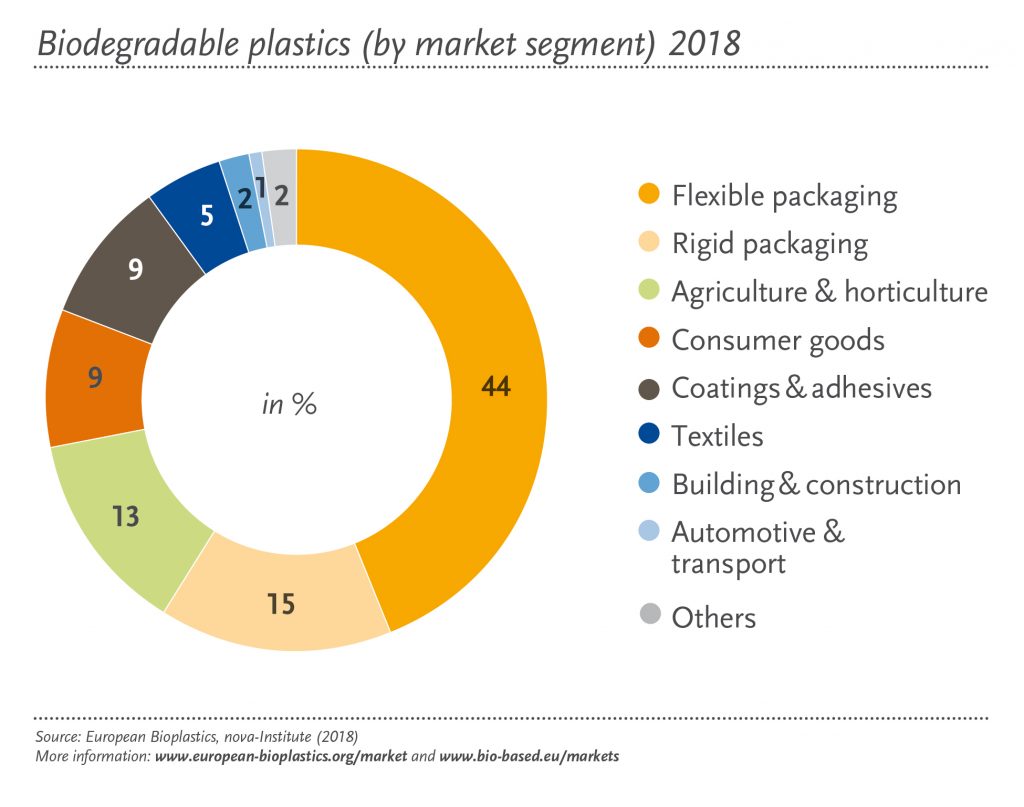 Biodegradable plastics (by market segment) 2018

44
15
13
9
9
5
2
1
2

in %

Flexible packaging
Rigid packaging
Agriculture & horticulture
Consumer goods
Coatings & adhesives
Textiles
Building & construction
Automotive & transport
Others

Source: European Bioplastics, nova-Institute (2018)
More information: www.european-bioplastics.org/market and www.bio-based.eu/markets